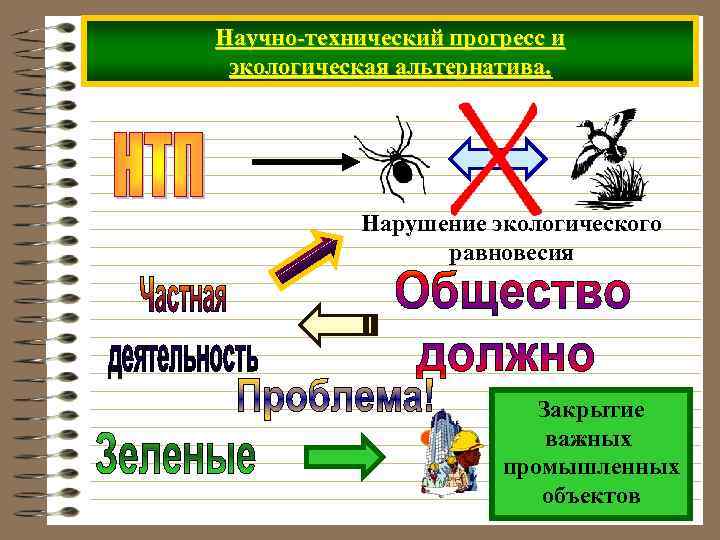 Научно-технический прогресс и экологическая альтернатива.

НТП

Нарушение экологического равновесия

Частная

Общество

деятельность

должно

Проблема!

Зеленые

Закрытие важных промышленных объектов